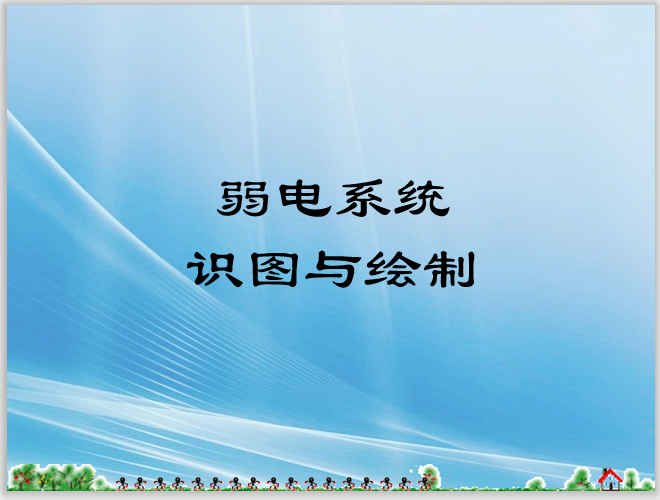 弱电系统
识图与绘制